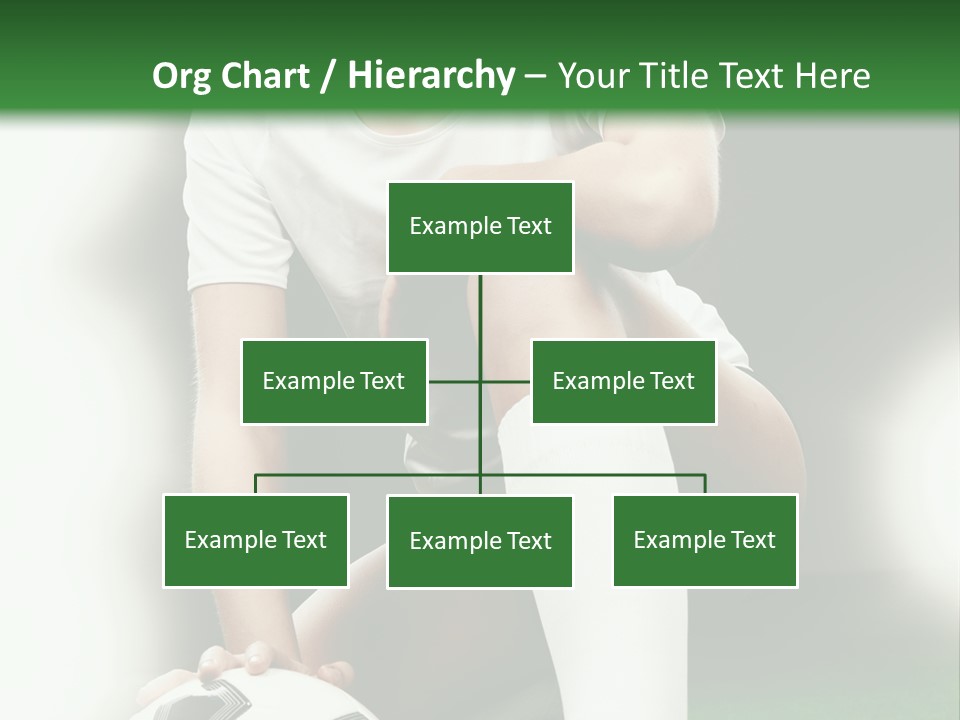 Org Chart / Hierarchy – Your Title Text Here

Example Text

Example Text

Example Text

Example Text

Example Text

Example Text